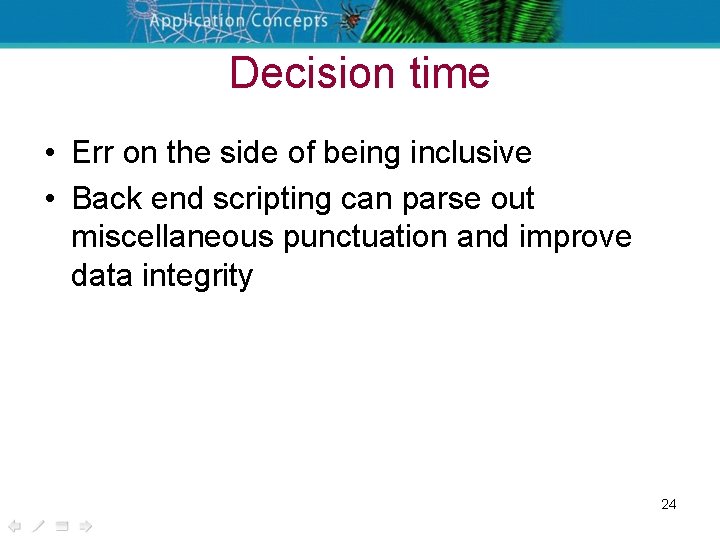 Application Concepts

Decision time

• Err on the side of being inclusive
• Back end scripting can parse out miscellaneous punctuation and improve data integrity

24